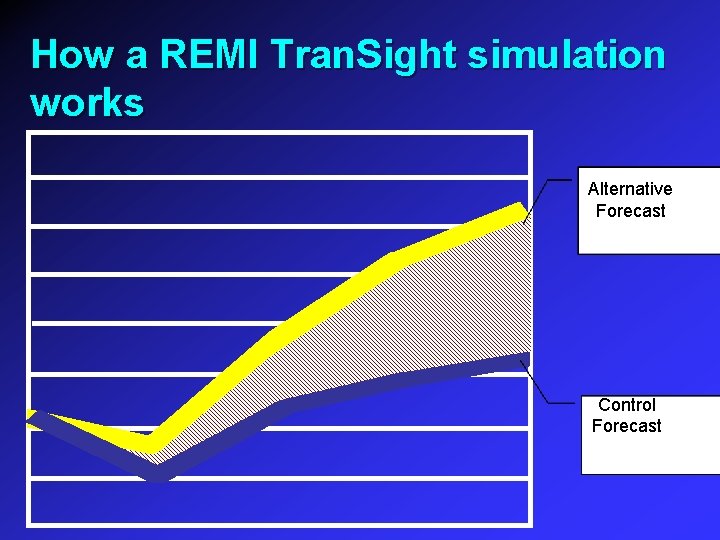 How a REMI TranSight simulation works

Alternative
Forecast

Control
Forecast